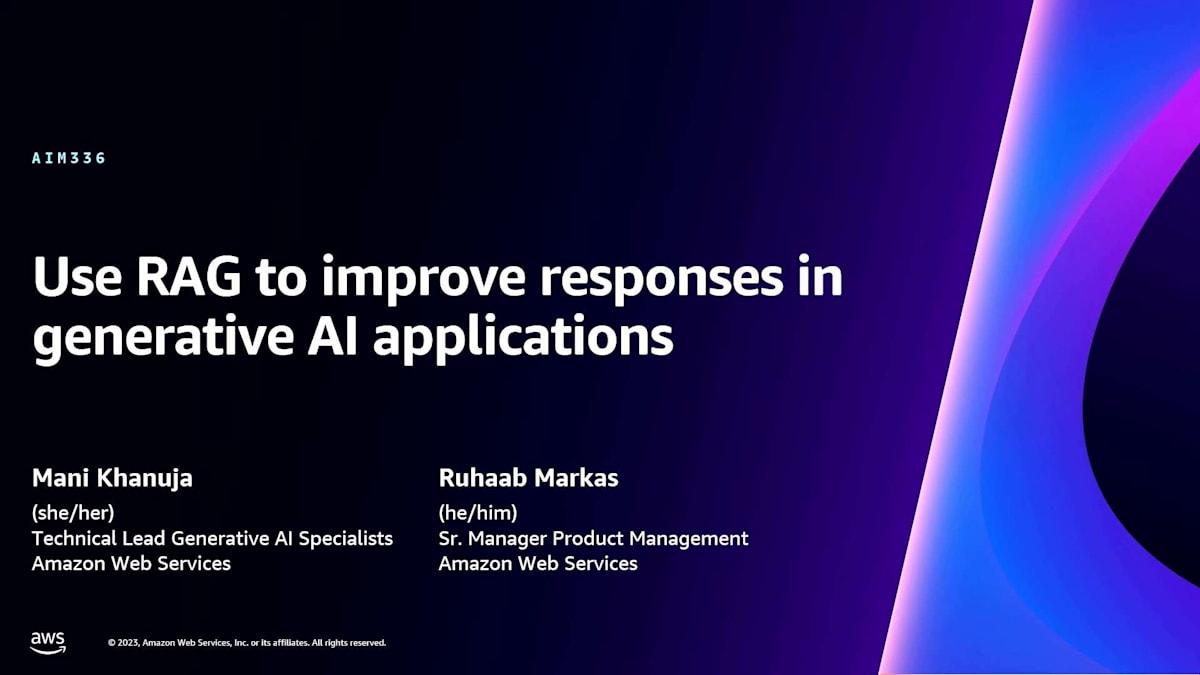 AIM336

Use RAG to improve responses in generative AI applications

Mani Khanuja
(she/her)
Technical Lead Generative AI Specialists
Amazon Web Services

Ruhaab Markas
(he/him)
Sr. Manager Product Management
Amazon Web Services

aws

© 2023, Amazon Web Services, Inc. or its affiliates. All rights reserved.